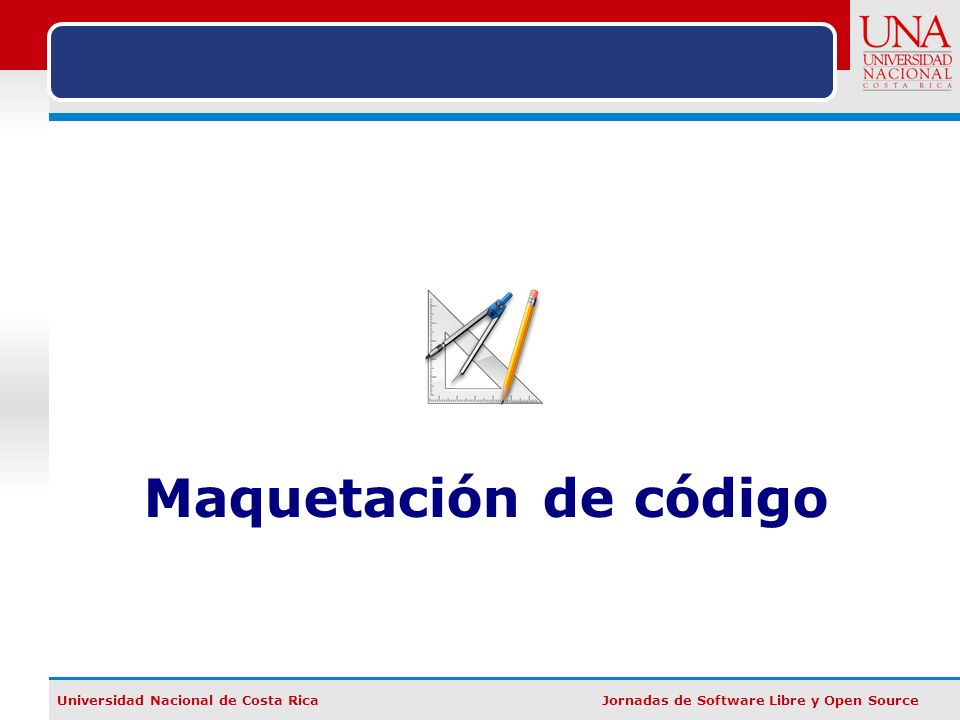 UNA
UNIVERSIDAD
NACIONAL
COSTA RICA

Maquetación de código

Universidad Nacional de Costa Rica

Jornadas de Software Libre y Open Source